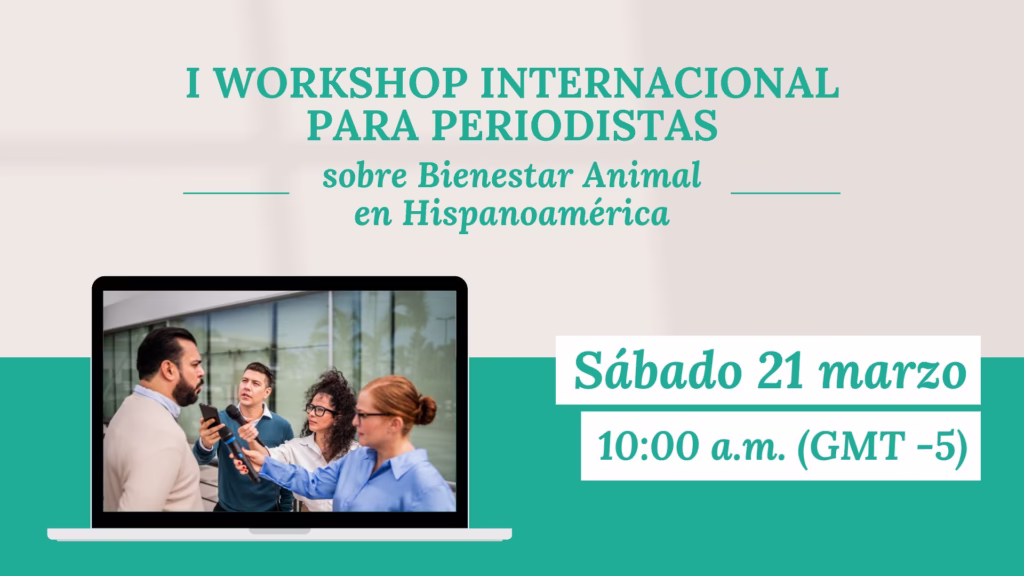 I WORKSHOP INTERNACIONAL PARA PERIODISTAS

sobre Bienestar Animal en Hispanoamérica

Sábado 21 marzo

10:00 a.m. (GMT -5)